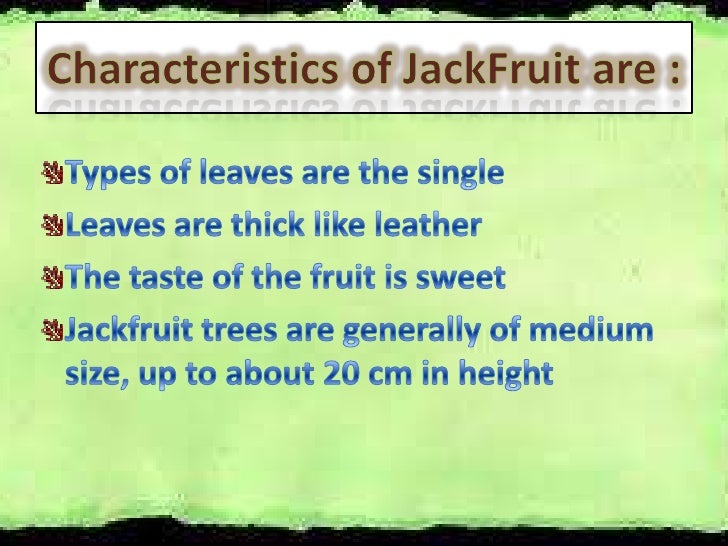 Characteristics of JackFruit are :

Types of leaves are the single

Leaves are thick like leather

The taste of the fruit is sweet

Jackfruit trees are generally of medium size, up to about 20 cm in height